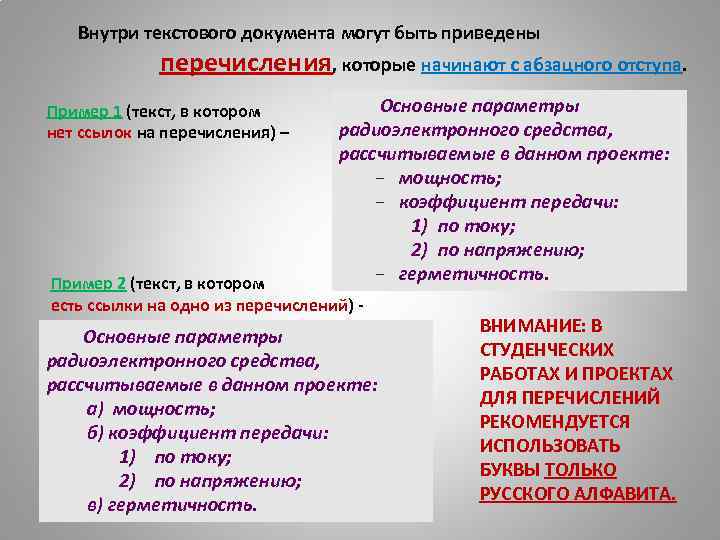 Внутри текстового документа могут быть приведены

перечисления, которые начинают с абзацного отступа.

Пример 1 (текст, в котором нет ссылок на перечисления) –

Основные параметры радиоэлектронного средства, рассчитываемые в данном проекте:
– мощность;
– коэффициент передачи:
1) по току;
2) по напряжению;
– герметичность.

Пример 2 (текст, в котором есть ссылки на одно из перечислений) -

Основные параметры радиоэлектронного средства, рассчитываемые в данном проекте:
а) мощность;
б) коэффициент передачи:
1) по току;
2) по напряжению;
в) герметичность.

ВНИМАНИЕ: В СТУДЕНЧЕСКИХ РАБОТАХ И ПРОЕКТАХ ДЛЯ ПЕРЕЧИСЛЕНИЙ РЕКОМЕНДУЕТСЯ ИСПОЛЬЗОВАТЬ БУКВЫ ТОЛЬКО РУССКОГО АЛФАВИТА.